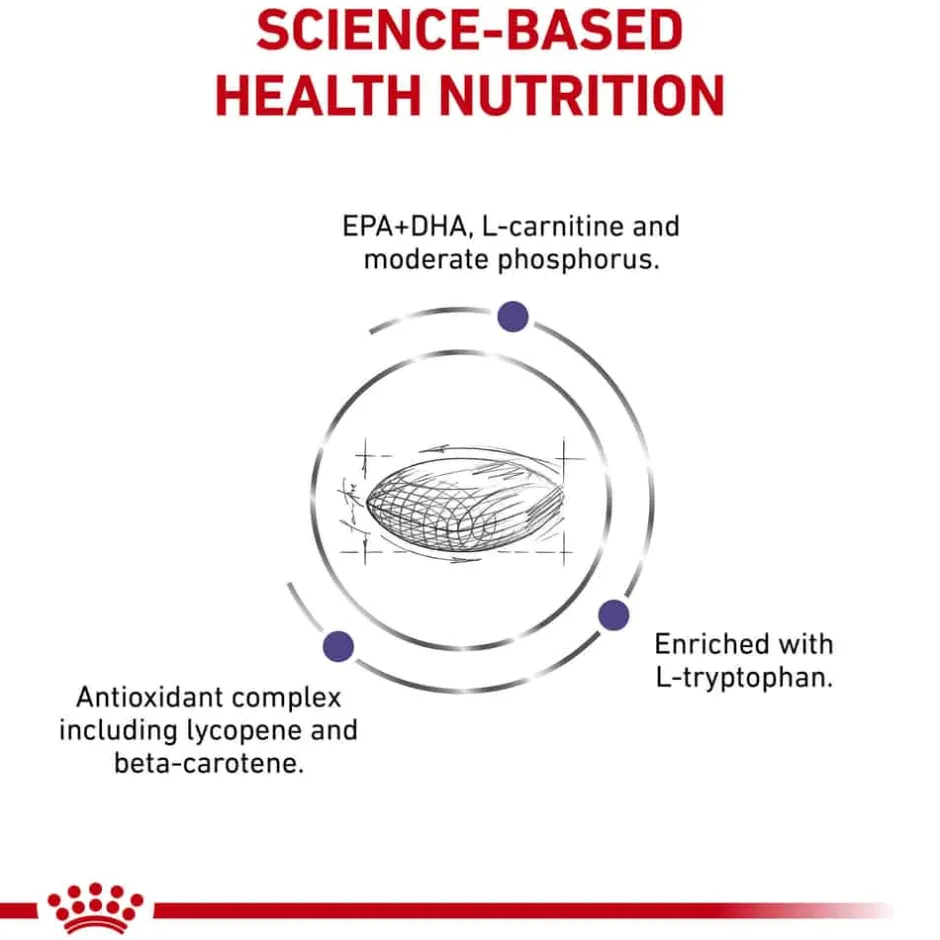 SCIENCE-BASED
HEALTH NUTRITION

EPA+DHA, L-carnitine and moderate phosphorus.

Enriched with L-tryptophan.

Antioxidant complex including lycopene and beta-carotene.